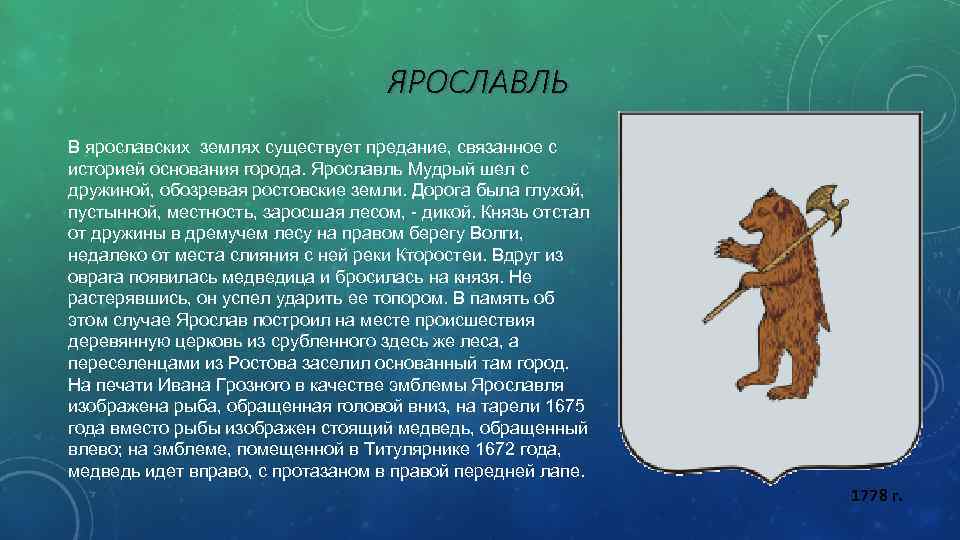 ЯРОСЛАВЛЬ

В ярославских землях существует предание, связанное с историей основания города. Ярославль Мудрый шел с дружиной, обозревая ростовские земли. Дорога была глухой, пустынной, местность, заросшая лесом, - дикой. Князь отстал от дружины в дремучем лесу на правом берегу Волги, недалеко от места слияния с ней реки Кторостеи. Вдруг из оврага появилась медведица и бросилась на князя. Не растерявшись, он успел ударить ее топором. В память об этом случае Ярослав построил на месте происшествия деревянную церковь из срубленного здесь же леса, а переселенцами из Ростова заселил основанный там город. На печати Ивана Грозного в качестве эмблемы Ярославля изображена рыба, обращенная головой вниз, на тарели 1675 года вместо рыбы изображен стоящий медведь, обращенный влево; на эмблеме, помещенной в Титулярнике 1672 года, медведь идет вправо, с протазаном в правой передней лапе.

1778 г.